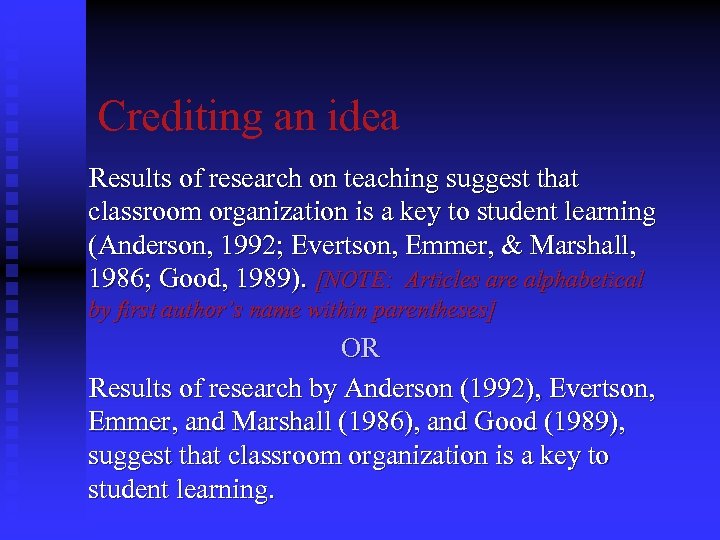 Crediting an idea

Results of research on teaching suggest that classroom organization is a key to student learning (Anderson, 1992; Evertson, Emmer, & Marshall, 1986; Good, 1989). [NOTE: Articles are alphabetical by first author's name within parentheses]

OR

Results of research by Anderson (1992), Evertson, Emmer, and Marshall (1986), and Good (1989), suggest that classroom organization is a key to student learning.